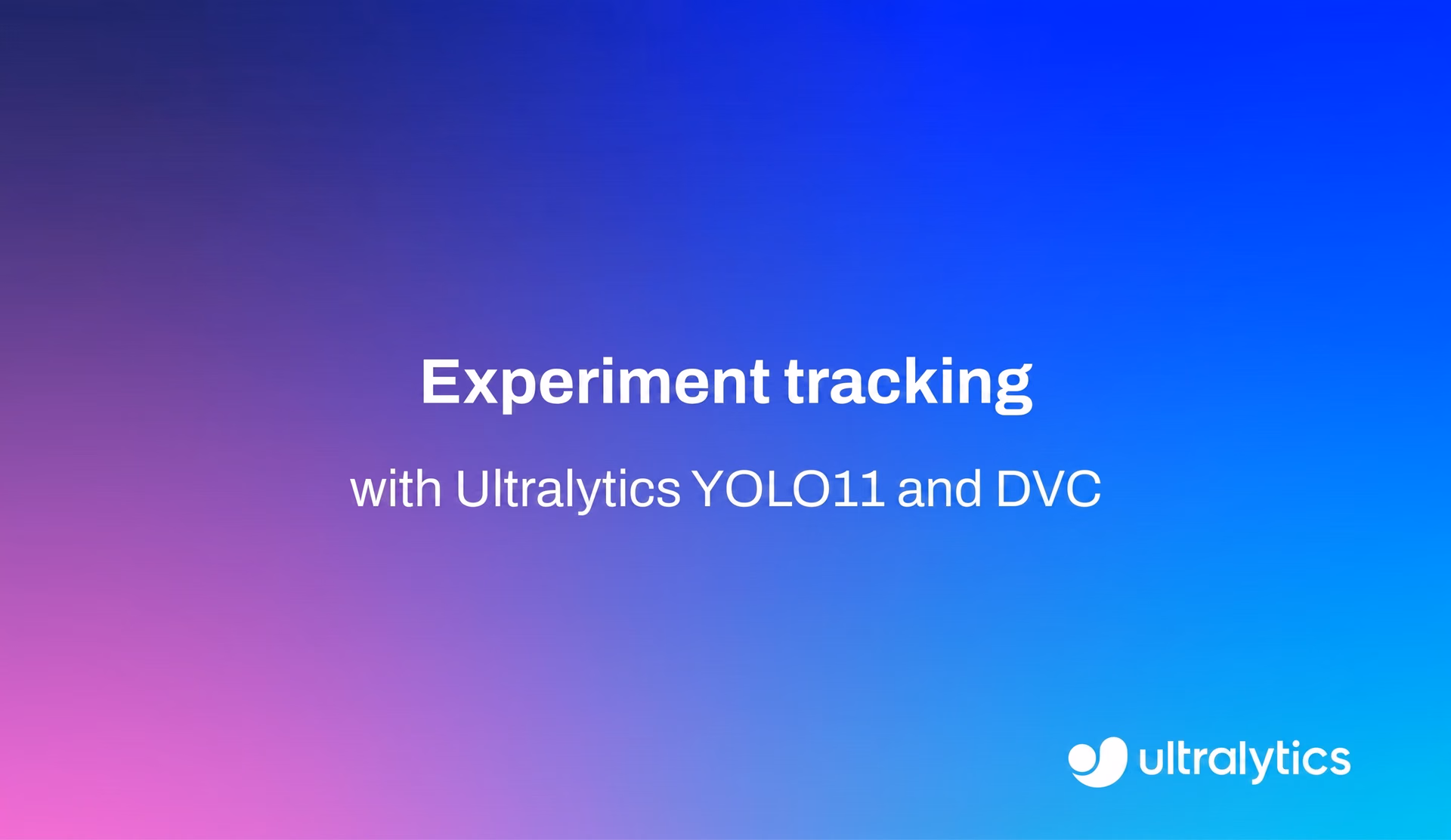 Experiment tracking

with Ultralytics YOLO11 and DVC

ultralytics